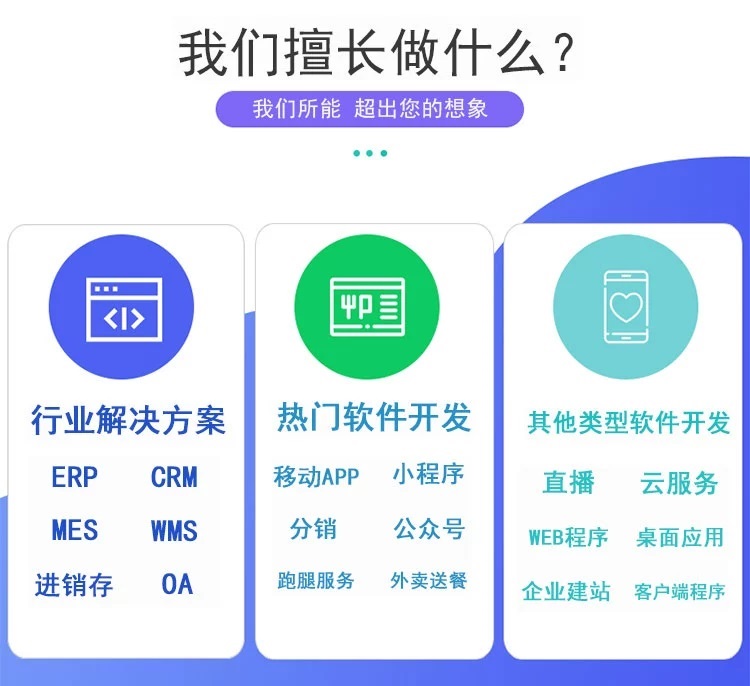 我们擅长做什么？

我们所能 超出您的想象

行业解决方案

ERP CRM
MES WMS
进销存 OA

热门软件开发

移动APP 小程序
分销 公众号
跑腿服务 外卖送餐

其他类型软件开发

直播 云服务
WEB程序 桌面应用
企业建站 客户端程序